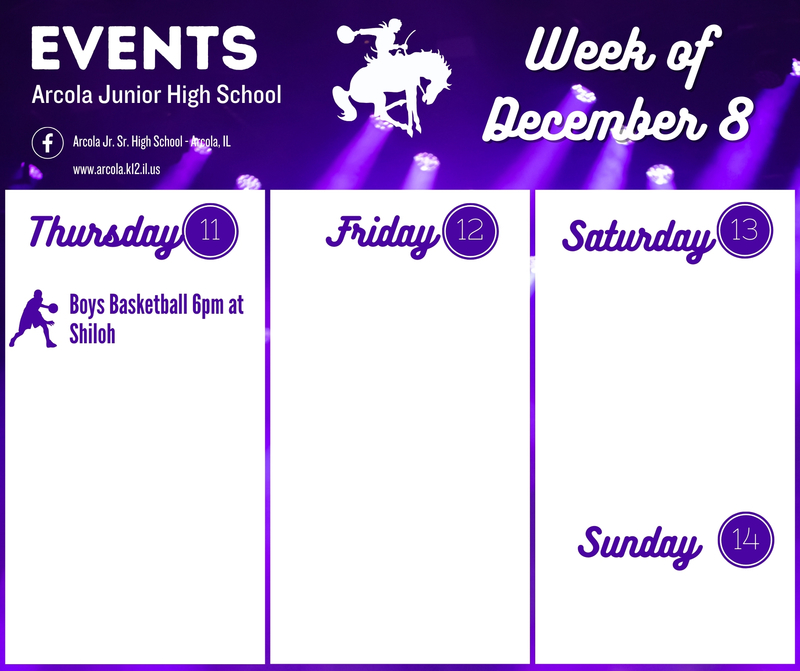 EVENTS

Arcola Junior High School

Arcola Jr. Sr. High School - Arcola, IL

www.arcola.k12.il.us

Week of December 8

Thursday 11

Boys Basketball 6pm at Shiloh

Friday 12

Saturday 13

Sunday 14